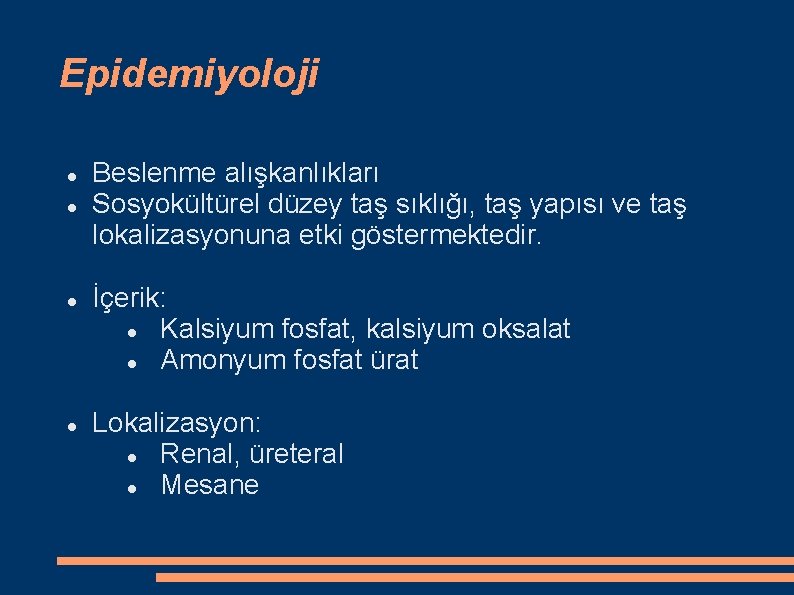 Epidemiyoloji

- Beslenme alışkanlıkları
- Sosyokültürel düzey taş sıklığı, taş yapısı ve taş lokalizasyonuna etki göstermektedir.

- İçerik:
  - Kalsiyum fosfat, kalsiyum oksalat
  - Amonyum fosfat ürat

- Lokalizasyon:
  - Renal, üreteral
  - Mesane